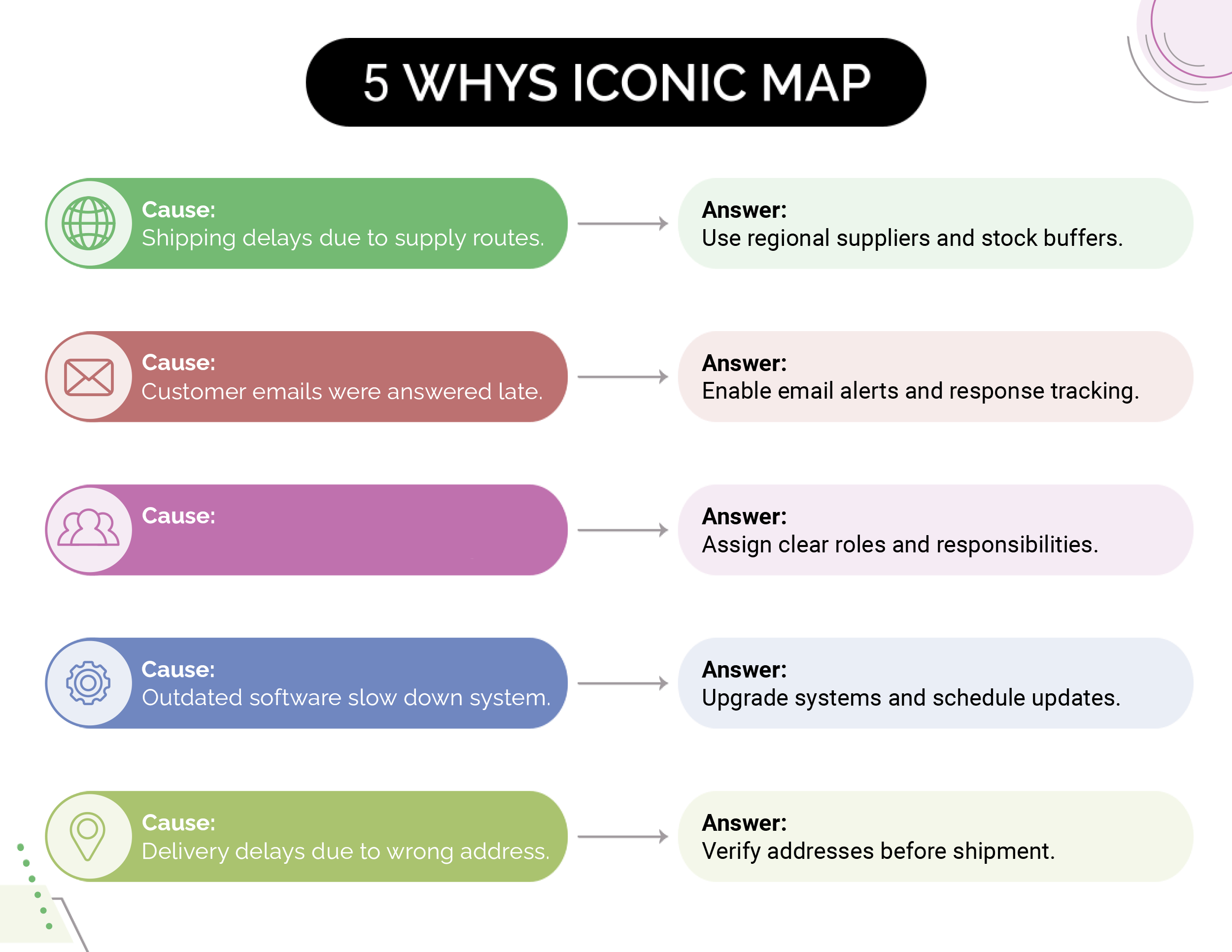 5 WHYS ICONIC MAP

Cause:
Shipping delays due to supply routes.

Answer:
Use regional suppliers and stock buffers.

Cause:
Customer emails were answered late.

Answer:
Enable email alerts and response tracking.

Cause:

Answer:
Assign clear roles and responsibilities.

Cause:
Outdated software slow down system.

Answer:
Upgrade systems and schedule updates.

Cause:
Delivery delays due to wrong address.

Answer:
Verify addresses before shipment.